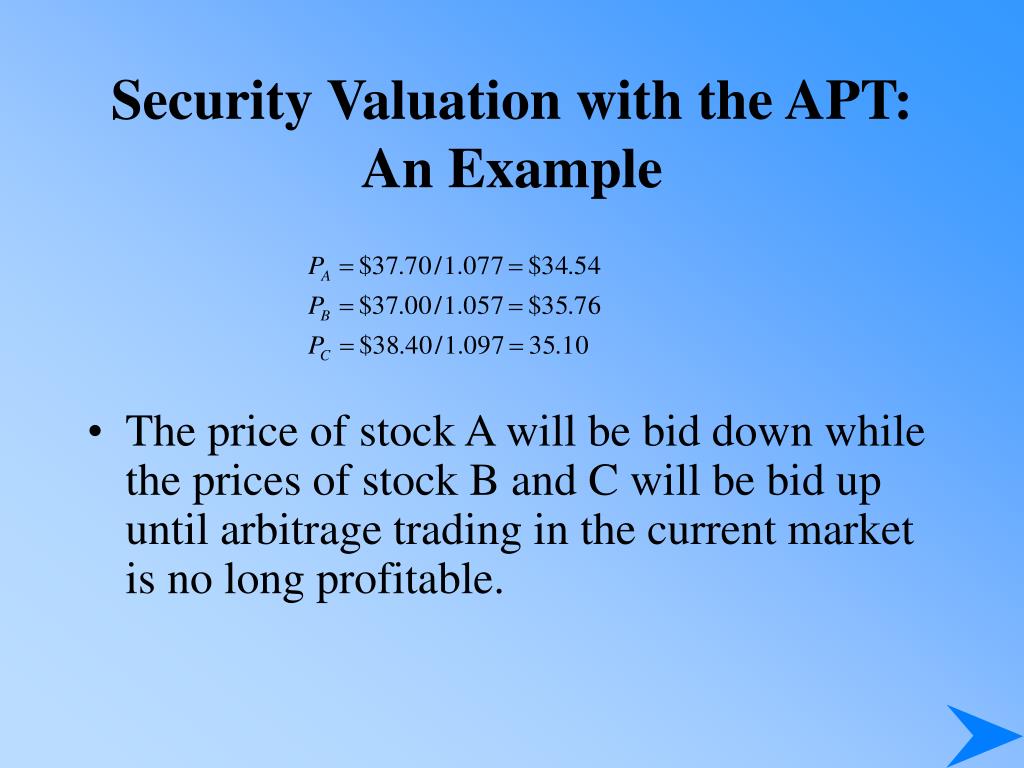 Security Valuation with the APT: An Example

$P_A = \$37.70/1.077 = \$34.54$
$P_B = \$37.00/1.057 = \$35.76$
$P_C = \$38.40/1.097 = 35.10$

• The price of stock A will be bid down while the prices of stock B and C will be bid up until arbitrage trading in the current market is no long profitable.